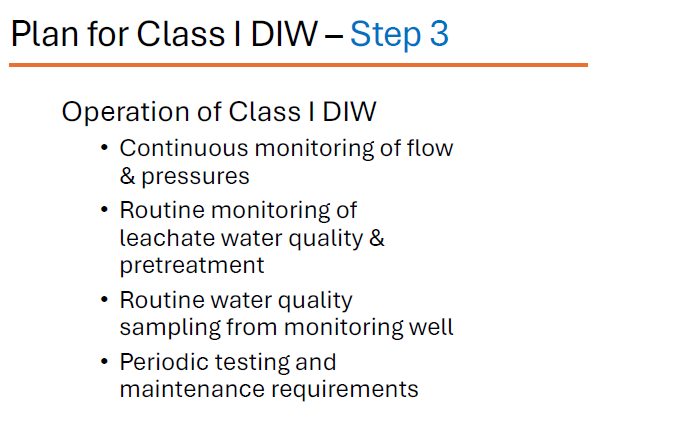 Plan for Class I DIW – Step 3

Operation of Class I DIW

• Continuous monitoring of flow & pressures
• Routine monitoring of leachate water quality & pretreatment
• Routine water quality sampling from monitoring well
• Periodic testing and maintenance requirements